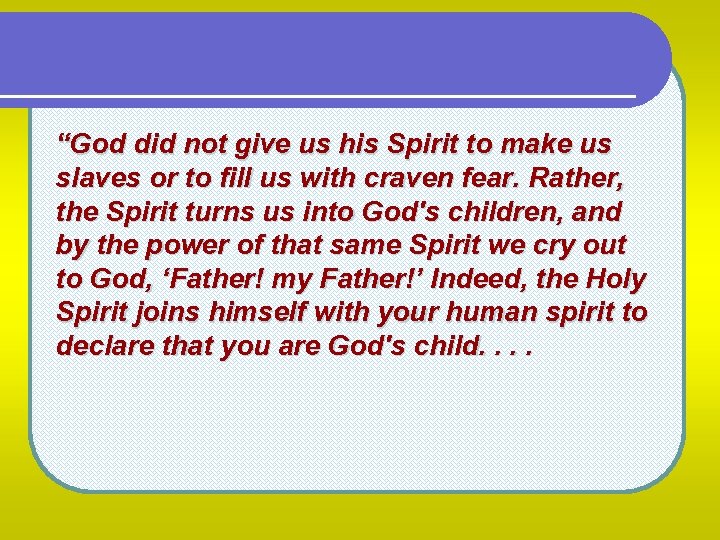 “God did not give us his Spirit to make us slaves or to fill us with craven fear. Rather, the Spirit turns us into God's children, and by the power of that same Spirit we cry out to God, ‘Father! my Father!’ Indeed, the Holy Spirit joins himself with your human spirit to declare that you are God's child. . . .